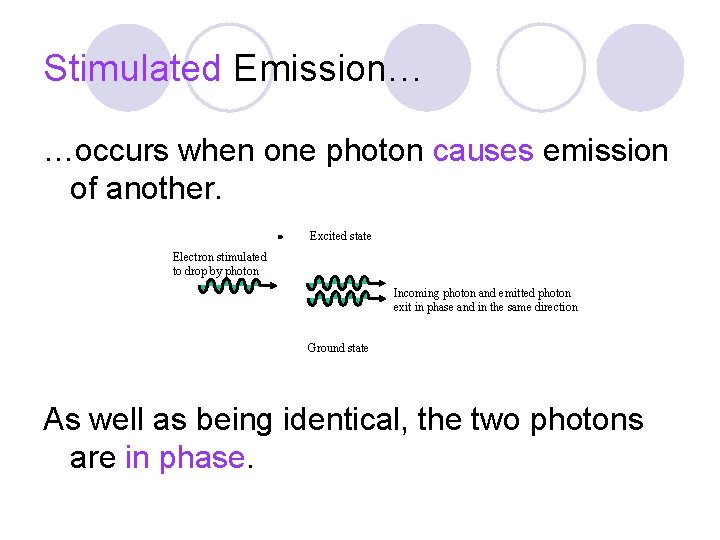 Stimulated Emission…

…occurs when one photon causes emission of another.

Excited state

Electron stimulated to drop by photon

Incoming photon and emitted photon exit in phase and in the same direction

Ground state

As well as being identical, the two photons are in phase.